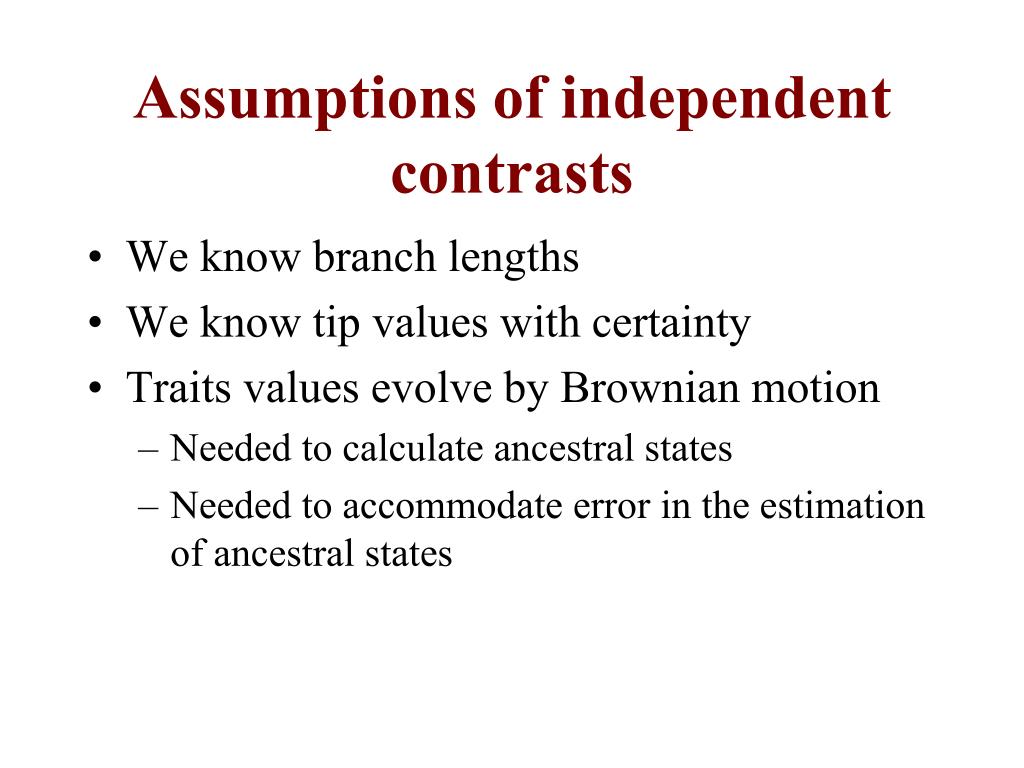 Assumptions of independent contrasts

• We know branch lengths
• We know tip values with certainty
• Traits values evolve by Brownian motion
  – Needed to calculate ancestral states
  – Needed to accommodate error in the estimation of ancestral states